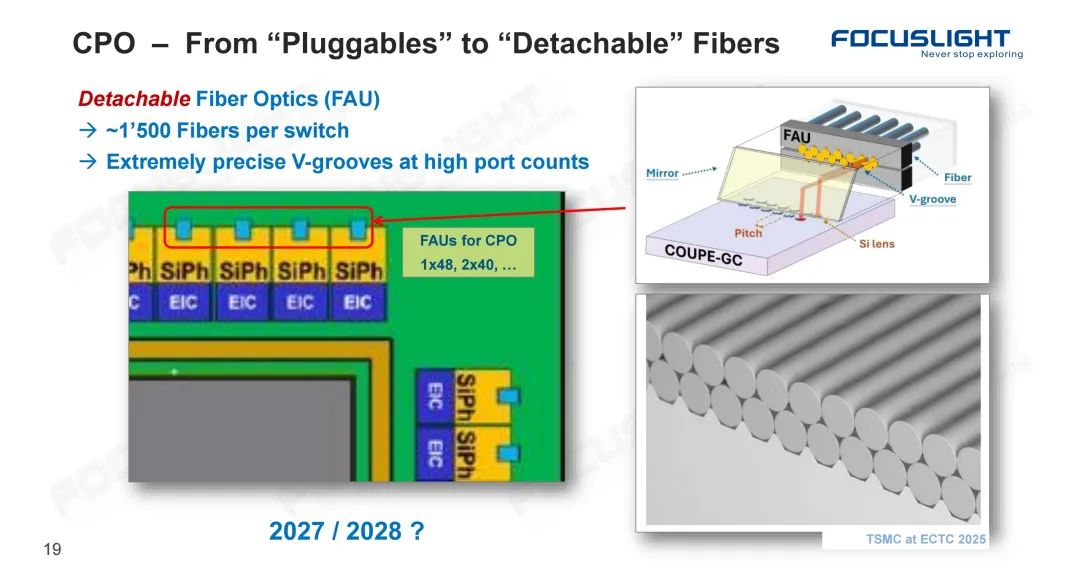 CPO – From “Pluggables” to “Detachable” Fibers

FOCUSLIGHT
Never stop exploring

Detachable Fiber Optics (FAU)
→ ~1’500 Fibers per switch
→ Extremely precise V-grooves at high port counts

Ph SiPh SiPh SiPh SiPh
C EIC EIC EIC EIC

FAUs for CPO
1x48, 2x40, …

EIC SiPh
EIC SiPh

FAU
Mirror
Fiber
V-groove
Pitch
Si lens
COUPE-GC

2027 / 2028 ?

TSMC at ECTC 2025

19